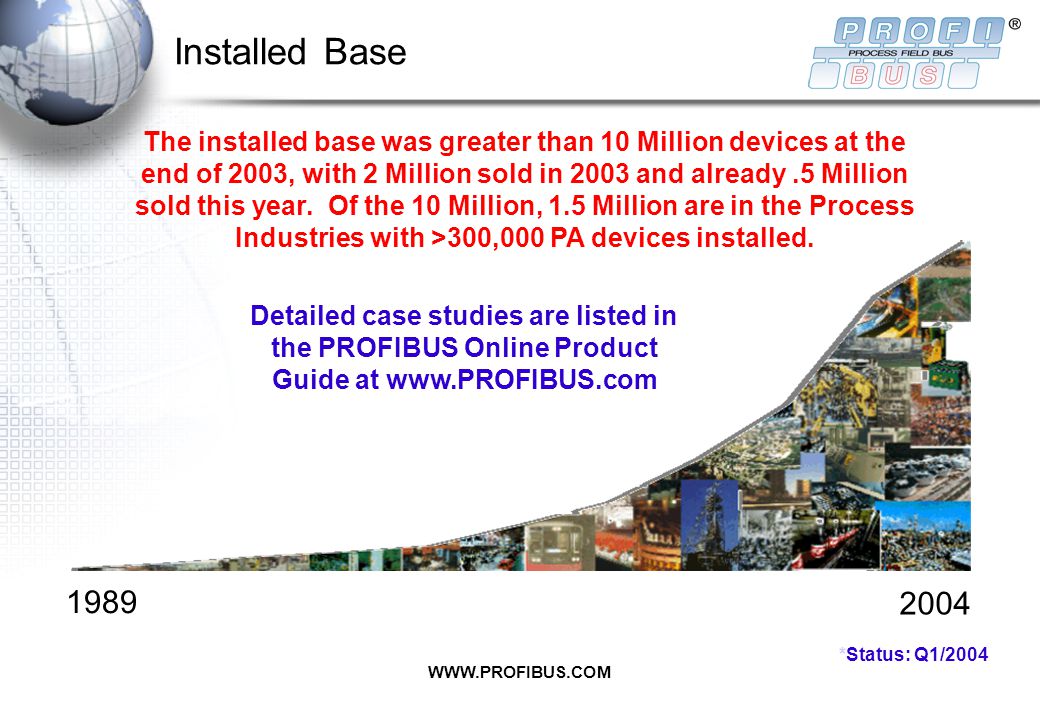 Installed Base

PROFI® PROCESS FIELD BUS BUS

The installed base was greater than 10 Million devices at the end of 2003, with 2 Million sold in 2003 and already .5 Million sold this year. Of the 10 Million, 1.5 Million are in the Process Industries with >300,000 PA devices installed.

Detailed case studies are listed in the PROFIBUS Online Product Guide at www.PROFIBUS.com

1989

2004

*Status: Q1/2004

WWW.PROFIBUS.COM